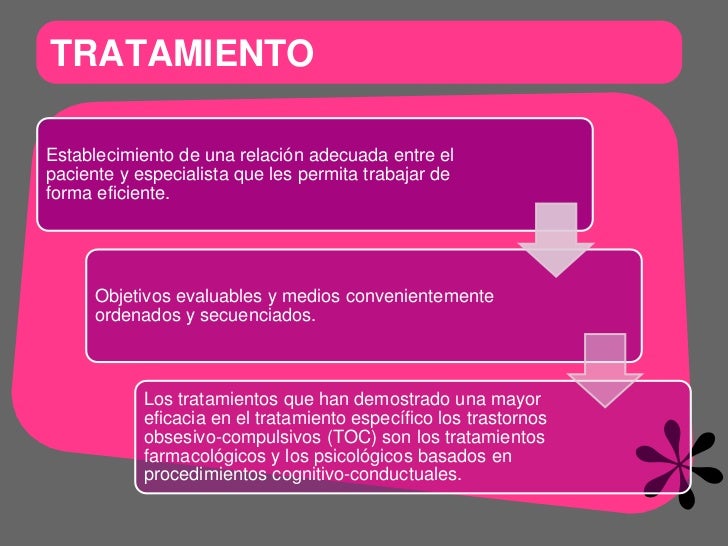 TRATAMIENTO

Establecimiento de una relación adecuada entre el paciente y especialista que les permita trabajar de forma eficiente.

Objetivos evaluables y medios convenientemente ordenados y secuenciados.

Los tratamientos que han demostrado una mayor eficacia en el tratamiento específico los trastornos obsesivo-compulsivos (TOC) son los tratamientos farmacológicos y los psicológicos basados en procedimientos cognitivo-conductuales.